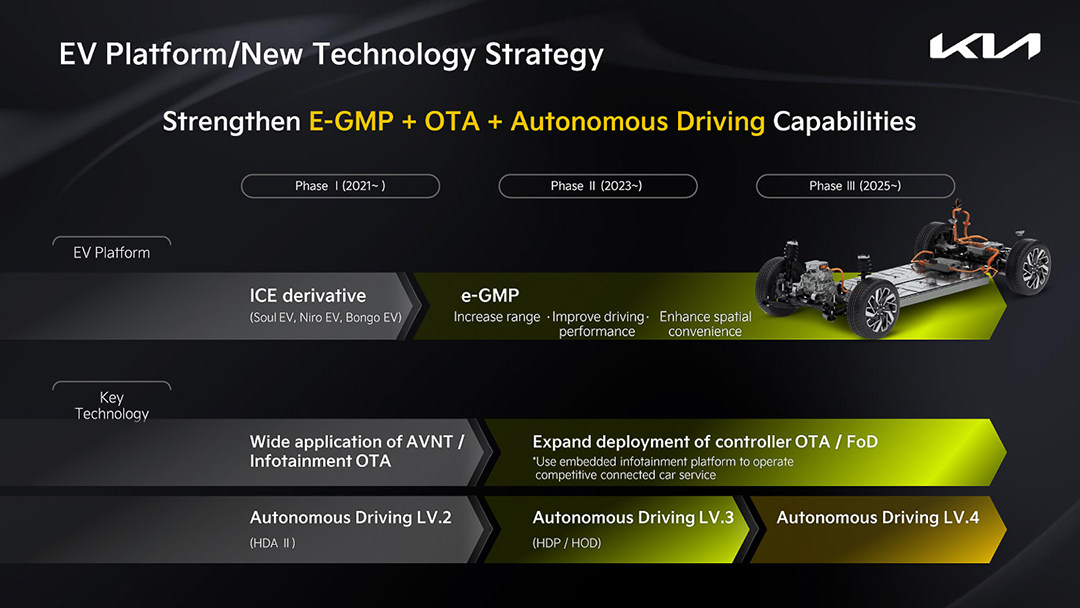 EV Platform/New Technology Strategy

KIA

Strengthen E-GMP + OTA + Autonomous Driving Capabilities

Phase Ⅰ (2021~ )

Phase Ⅱ (2023~)

Phase Ⅲ (2025~)

EV Platform

ICE derivative
(Soul EV, Niro EV, Bongo EV)

e-GMP
Increase range · Improve driving performance · Enhance spatial convenience

Key Technology

Wide application of AVNT / Infotainment OTA

Expand deployment of controller OTA / FoD
*Use embedded infotainment platform to operate competitive connected car service

Autonomous Driving LV.2
(HDA Ⅱ)

Autonomous Driving LV.3
(HDP / HOD)

Autonomous Driving LV.4